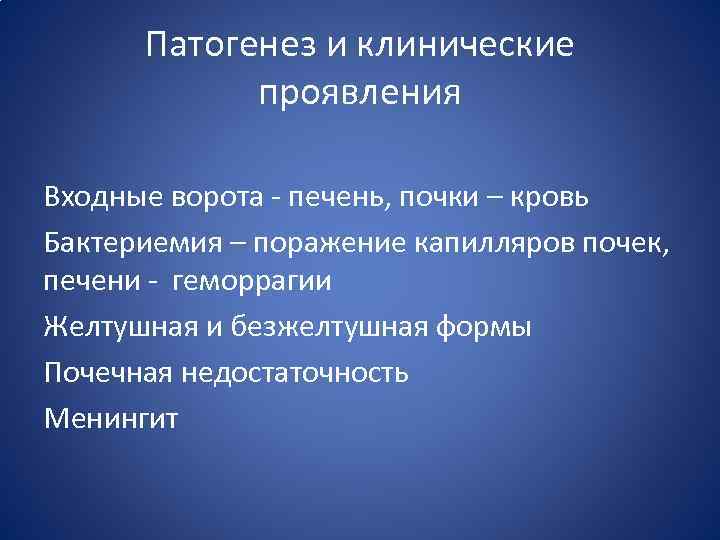 Патогенез и клинические проявления

Входные ворота - печень, почки – кровь

Бактериемия – поражение капилляров почек, печени - геморрагии

Желтушная и безжелтушная формы

Почечная недостаточность

Менингит